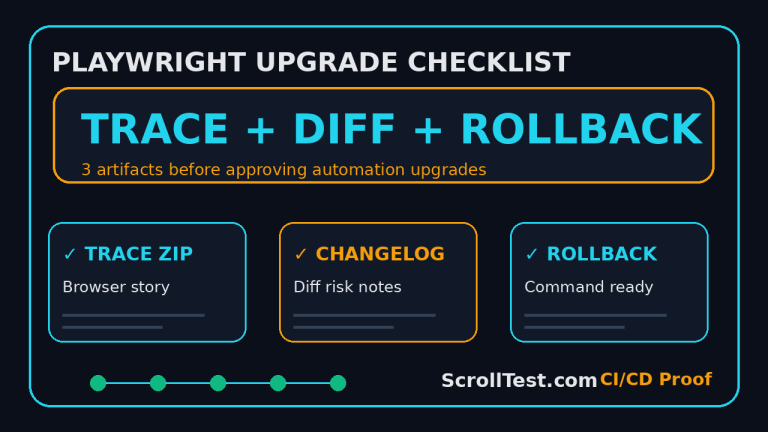 PLAYWRIGHT UPGRADE CHECKLIST

TRACE + DIFF + ROLLBACK

3 artifacts before approving automation upgrades

✓ TRACE ZIP
Browser story

✓ CHANGELOG
Diff risk notes

✓ ROLLBACK
Command ready

ScrollTest.com CI/CD Proof